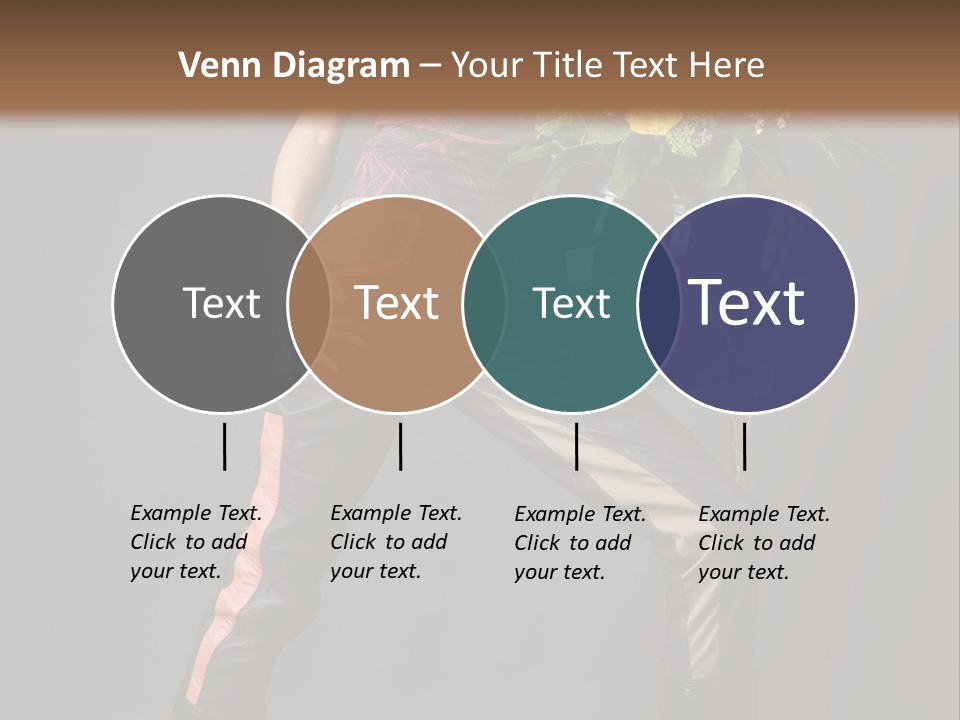 Venn Diagram – Your Title Text Here

Text

Text

Text

Text

Example Text. Click to add your text.

Example Text. Click to add your text.

Example Text. Click to add your text.

Example Text. Click to add your text.